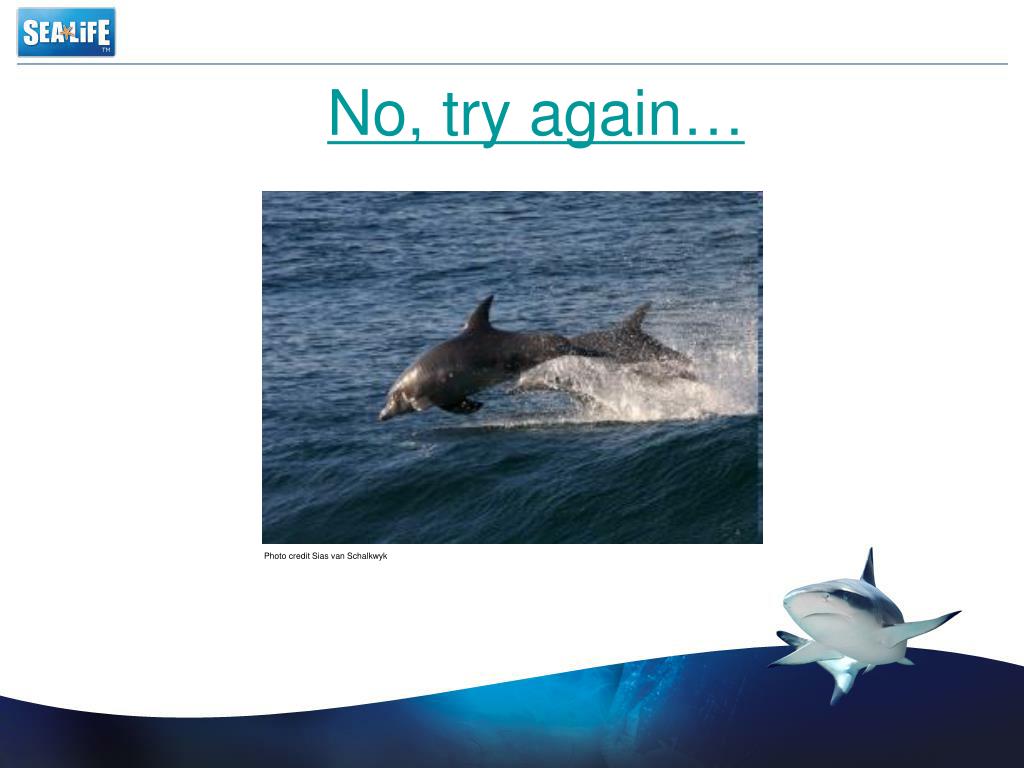 SEA LIFE TM

No, try again…

Photo credit Sias van Schalkwyk